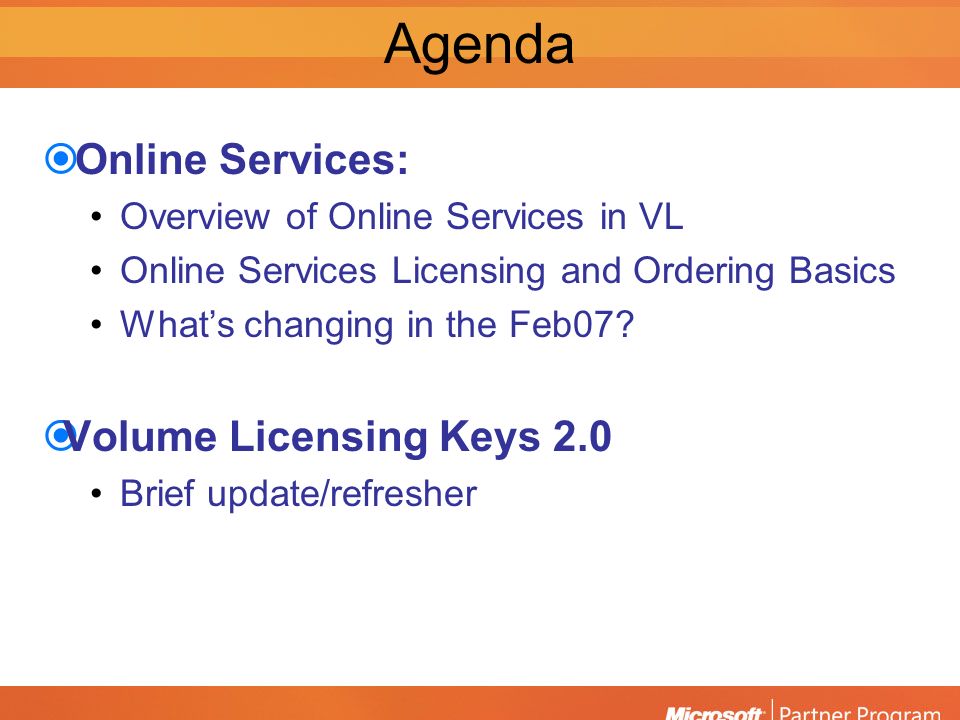 Agenda

Online Services:

• Overview of Online Services in VL
• Online Services Licensing and Ordering Basics
• What's changing in the Feb07?

Volume Licensing Keys 2.0

• Brief update/refresher

Microsoft | Partner Program